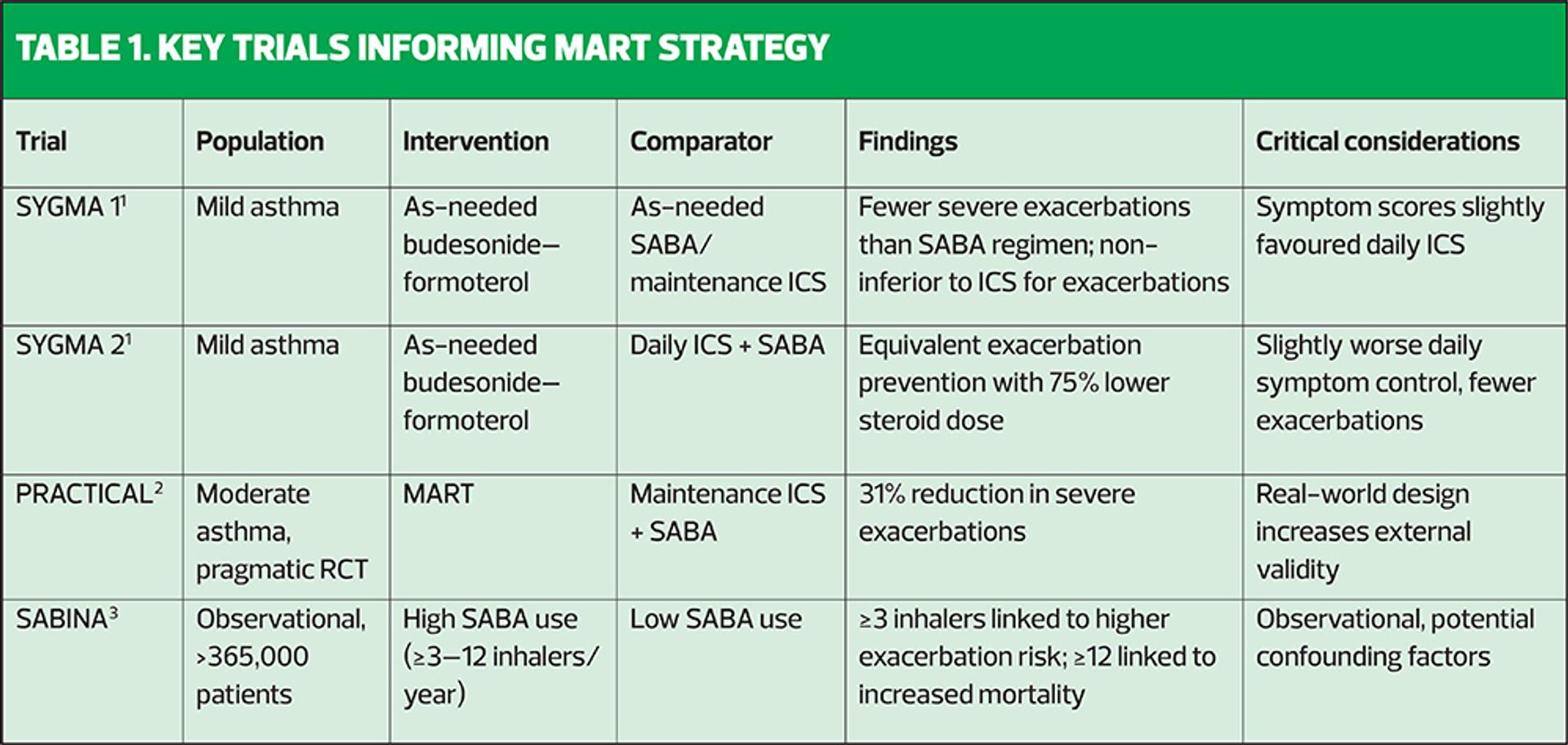 TABLE 1. KEY TRIALS INFORMING MART STRATEGY

| Trial | Population | Intervention | Comparator | Findings | Critical considerations |
|---|---|---|---|---|---|
| SYGMA 1$^1$ | Mild asthma | As-needed budesonide–formoterol | As-needed SABA/ maintenance ICS | Fewer severe exacerbations than SABA regimen; non-inferior to ICS for exacerbations | Symptom scores slightly favoured daily ICS |
| SYGMA 2$^1$ | Mild asthma | As-needed budesonide–formoterol | Daily ICS + SABA | Equivalent exacerbation prevention with 75% lower steroid dose | Slightly worse daily symptom control, fewer exacerbations |
| PRACTICAL$^2$ | Moderate asthma, pragmatic RCT | MART | Maintenance ICS + SABA | 31% reduction in severe exacerbations | Real-world design increases external validity |
| SABINA$^3$ | Observational, >365,000 patients | High SABA use (≥3–12 inhalers/ year) | Low SABA use | ≥3 inhalers linked to higher exacerbation risk; ≥12 linked to increased mortality | Observational, potential confounding factors |